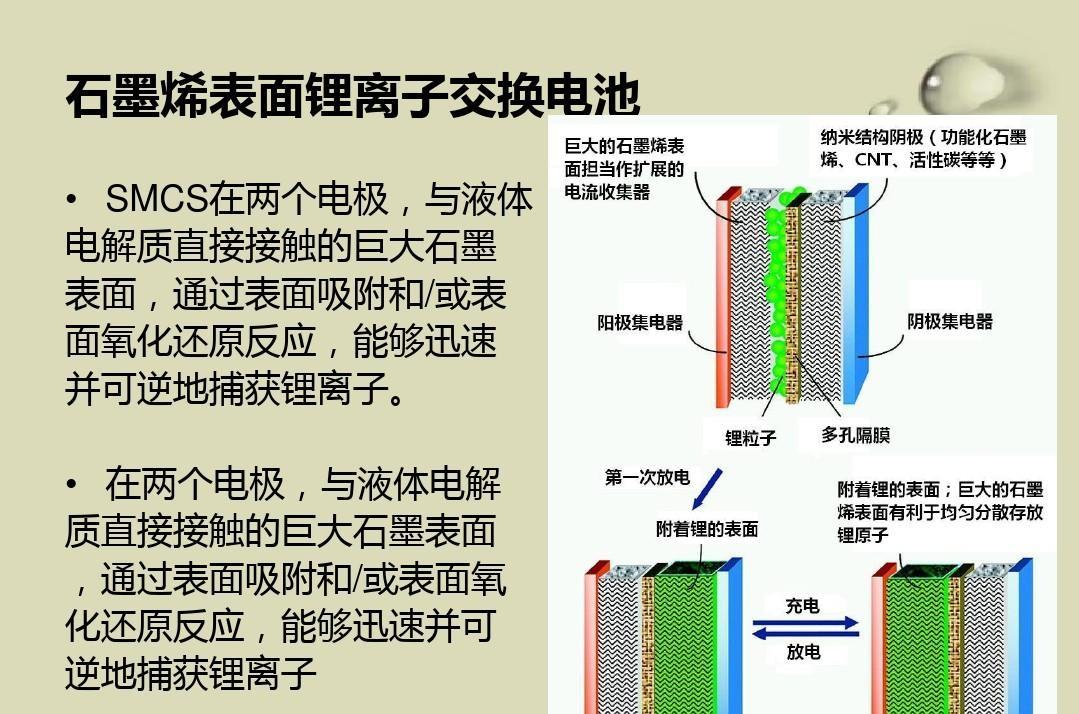 石墨烯表面锂离子交换电池

• SMCS在两个电极，与液体电解质直接接触的巨大石墨表面，通过表面吸附和/或表面氧化还原反应，能够迅速并可逆地捕获锂离子。

• 在两个电极，与液体电解质直接接触的巨大石墨表面，通过表面吸附和/或表面氧化还原反应，能够迅速并可逆地捕获锂离子

巨大的石墨烯表面担当作扩展的电流收集器

纳米结构阴极（功能化石墨烯、CNT、活性碳等等）

阳极集电器

阴极集电器

锂粒子

多孔隔膜

第一次放电

附着锂的表面

附着锂的表面；巨大的石墨烯表面有利于均匀分散存放锂原子

充电

放电